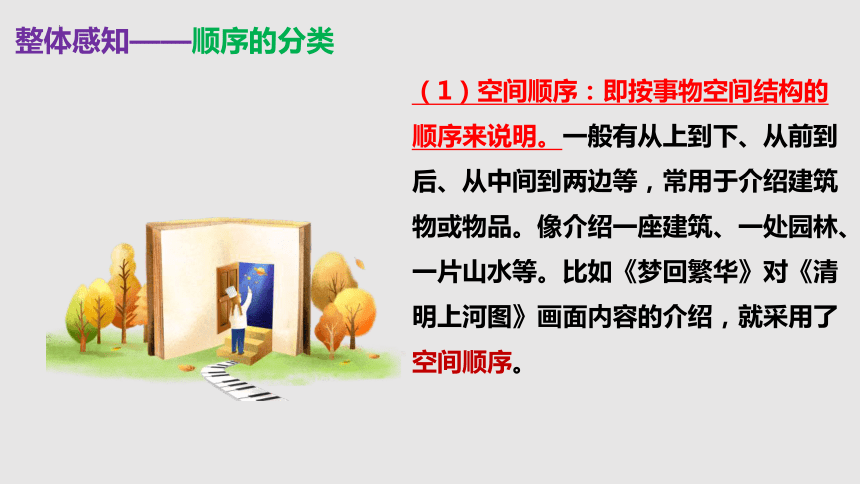 整体感知——顺序的分类

（1）空间顺序：即按事物空间结构的顺序来说明。一般有从上到下、从前到后、从中间到两边等，常用于介绍建筑物或物品。像介绍一座建筑、一处园林、一片山水等。比如《梦回繁华》对《清明上河图》画面内容的介绍，就采用了空间顺序。